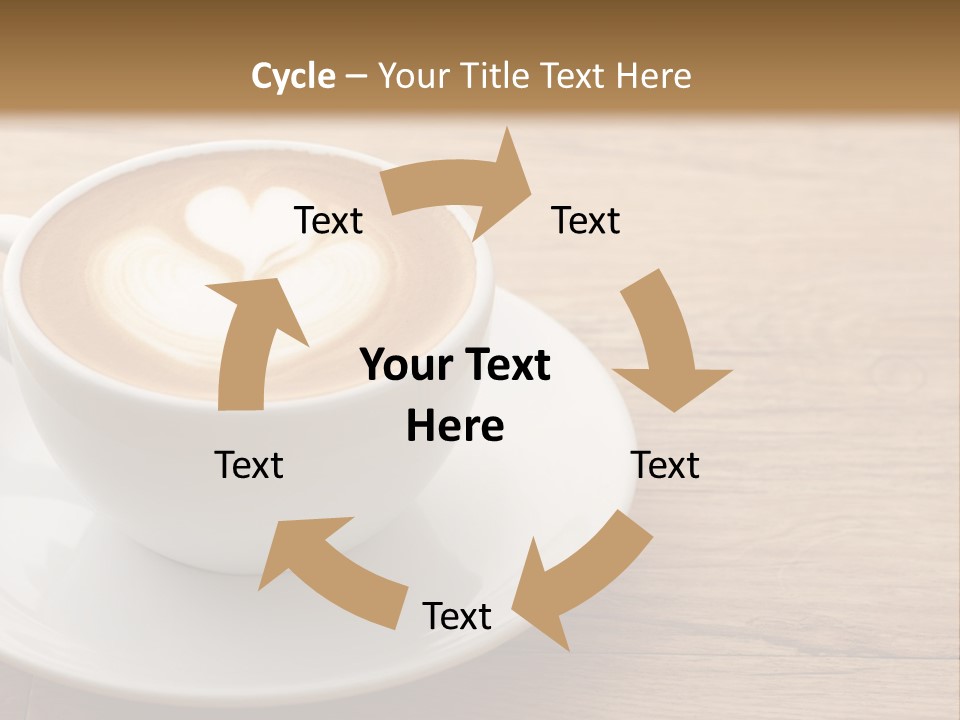 Cycle – Your Title Text Here

Text

Text

Your Text Here

Text

Text

Text